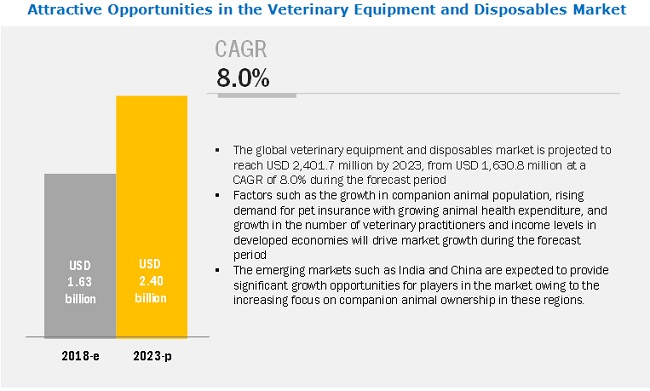 Attractive Opportunities in the Veterinary Equipment and Disposables Market

CAGR
8.0%

USD 1.63 billion

USD 2.40 billion

2018-e

2023-p

▪ The global veterinary equipment and disposables market is projected to reach USD 2,401.7 million by 2023, from USD 1,630.8 million at a CAGR of 8.0% during the forecast period
▪ Factors such as the growth in companion animal population, rising demand for pet insurance with growing animal health expenditure, and growth in the number of veterinary practitioners and income levels in developed economies will drive market growth during the forecast period
▪ The emerging markets such as India and China are expected to provide significant growth opportunities for players in the market owing to the increasing focus on companion animal ownership in these regions.